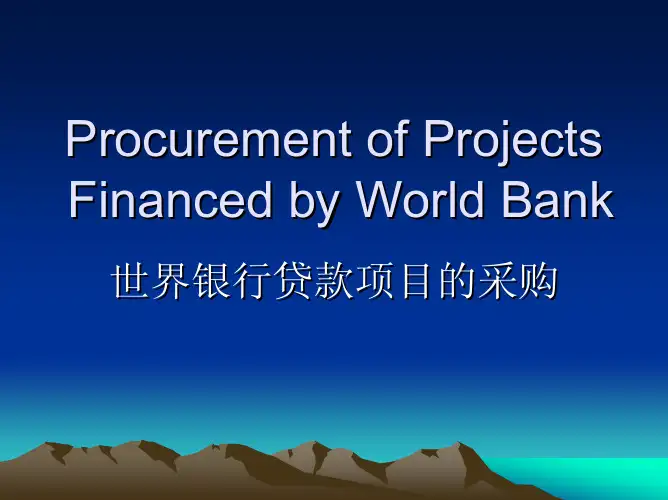 Procurement of Projects Financed by World Bank

世界银行贷款项目的采购